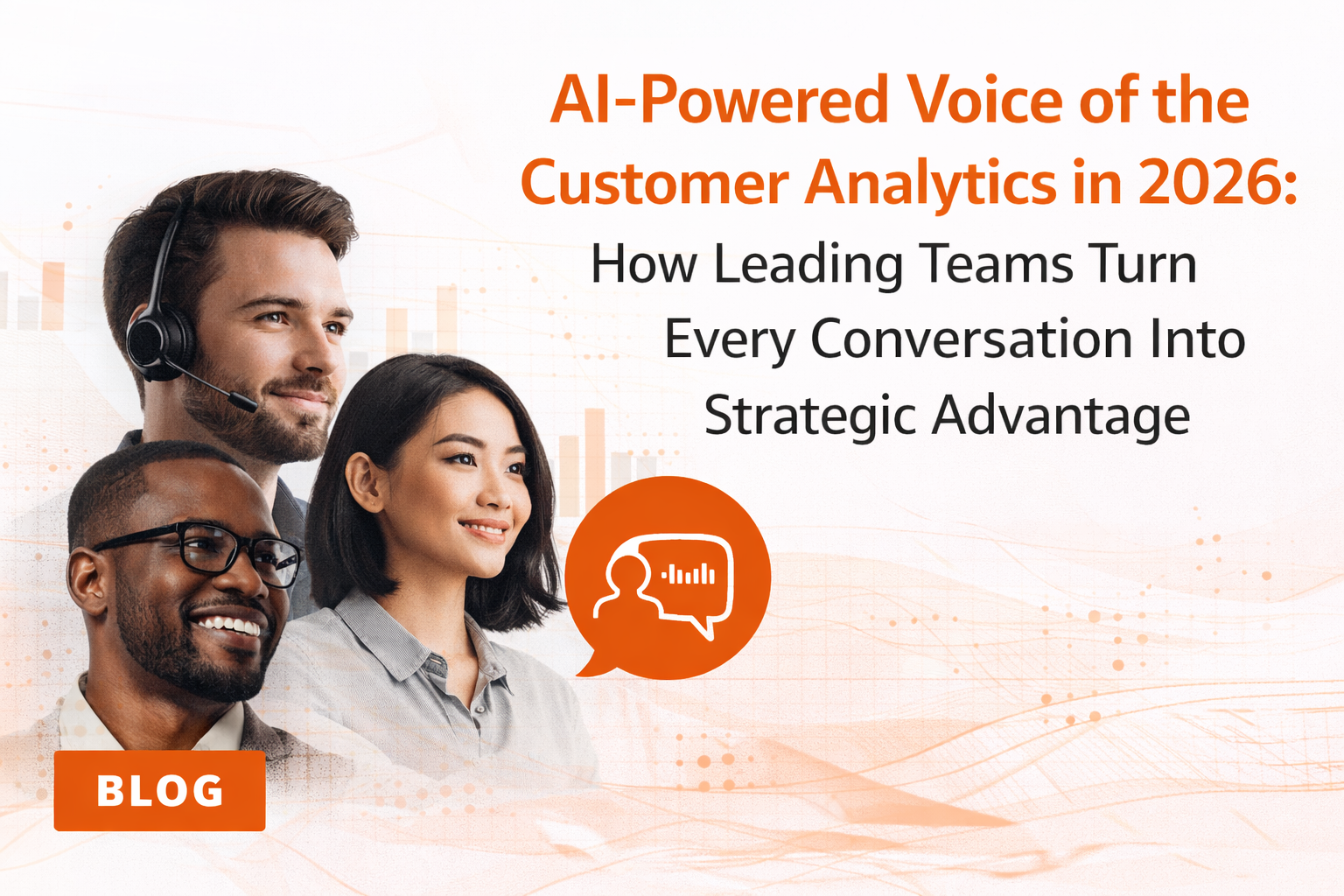 AI-Powered Voice of the Customer Analytics in 2026:

How Leading Teams Turn Every Conversation Into Strategic Advantage

BLOG